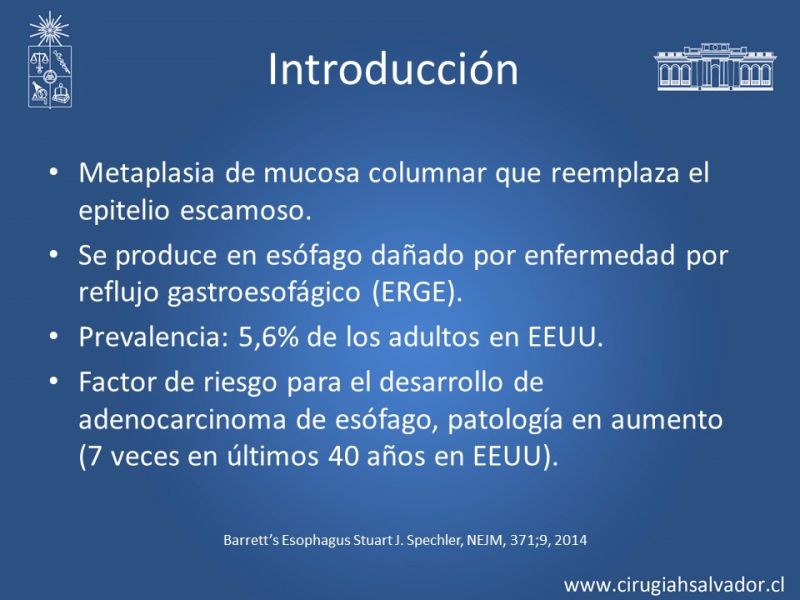 Introducción

• Metaplasia de mucosa columnar que reemplaza el epitelio escamoso.

• Se produce en esófago dañado por enfermedad por reflujo gastroesofágico (ERGE).

• Prevalencia: 5,6% de los adultos en EEUU.

• Factor de riesgo para el desarrollo de adenocarcinoma de esófago, patología en aumento (7 veces en últimos 40 años en EEUU).

Barrett's Esophagus Stuart J. Spechler, NEJM, 371;9, 2014

www.cirugiahsalvador.cl